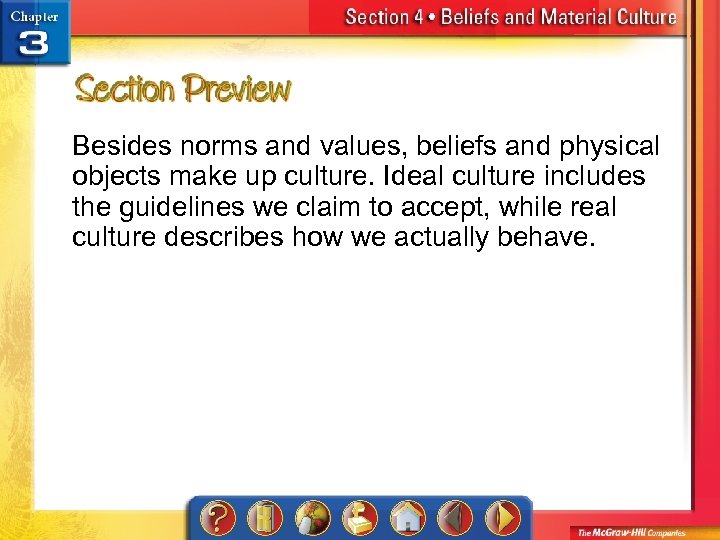 Chapter 3

Section 4 • Beliefs and Material Culture

Section Preview

Besides norms and values, beliefs and physical objects make up culture. Ideal culture includes the guidelines we claim to accept, while real culture describes how we actually behave.

?

The McGraw-Hill Companies